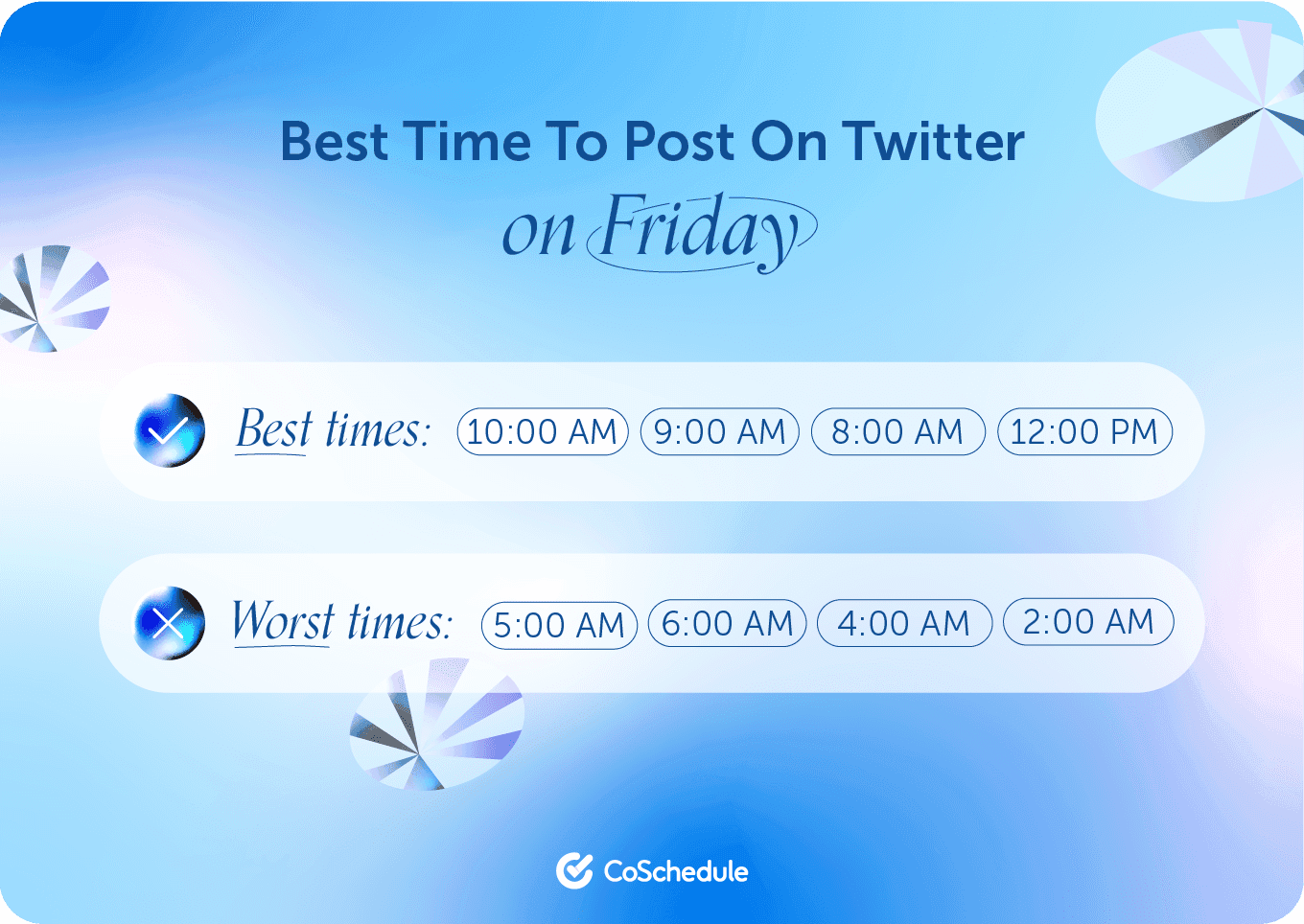 Best Time To Post On Twitter
on Friday

Best times: 10:00 AM 9:00 AM 8:00 AM 12:00 PM

Worst times: 5:00 AM 6:00 AM 4:00 AM 2:00 AM

CoSchedule